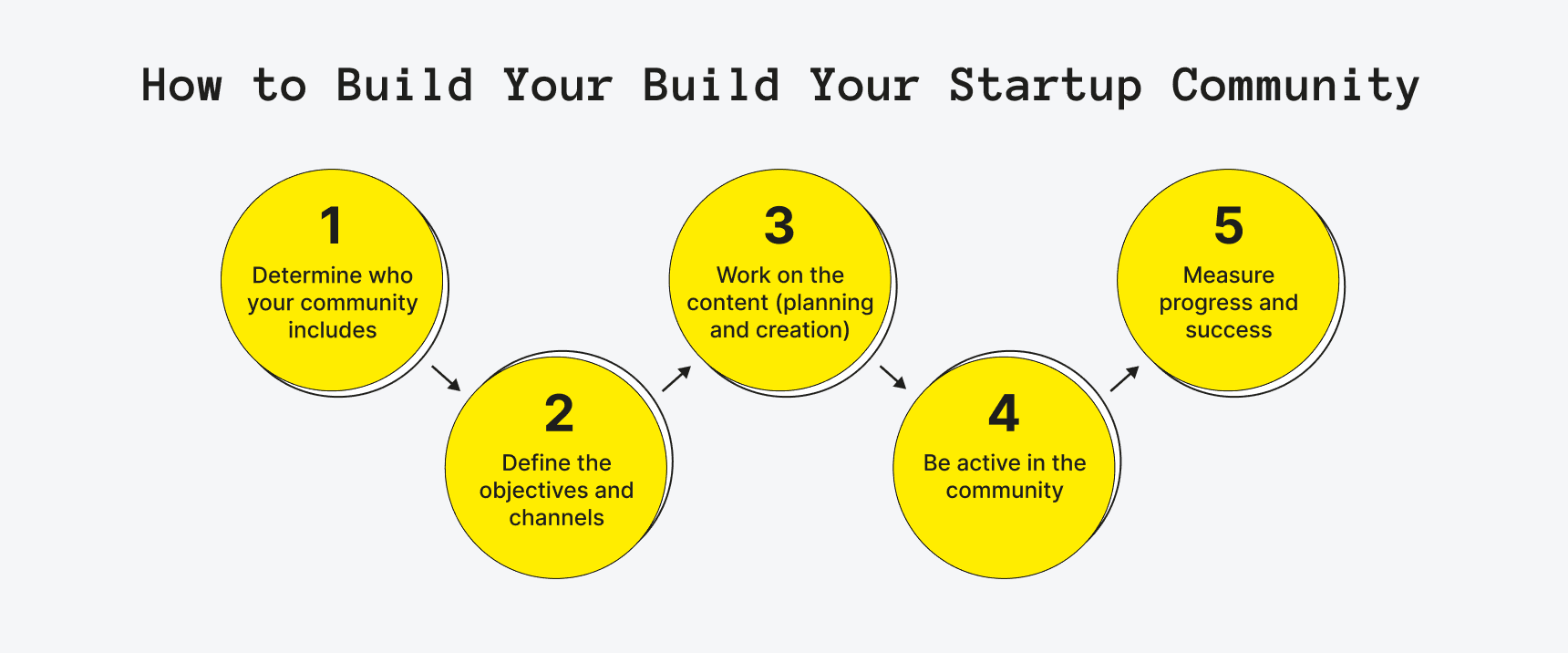 How to Build Your Build Your Startup Community

1
Determine who your community includes

2
Define the objectives and channels

3
Work on the content (planning and creation)

4
Be active in the community

5
Measure progress and success